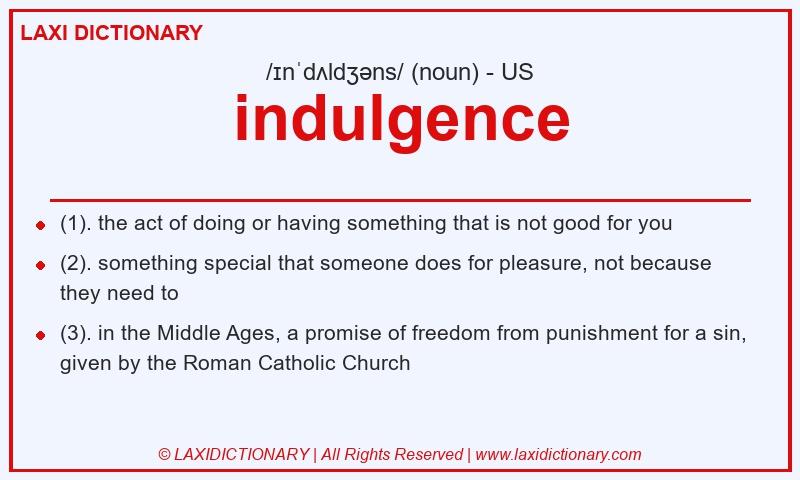 LAXI DICTIONARY

/ɪnˈdʌldʒəns/ (noun) - US

indulgence

(1). the act of doing or having something that is not good for you

(2). something special that someone does for pleasure, not because they need to

(3). in the Middle Ages, a promise of freedom from punishment for a sin, given by the Roman Catholic Church

© LAXIDICTIONARY | All Rights Reserved | www.laxidictionary.com